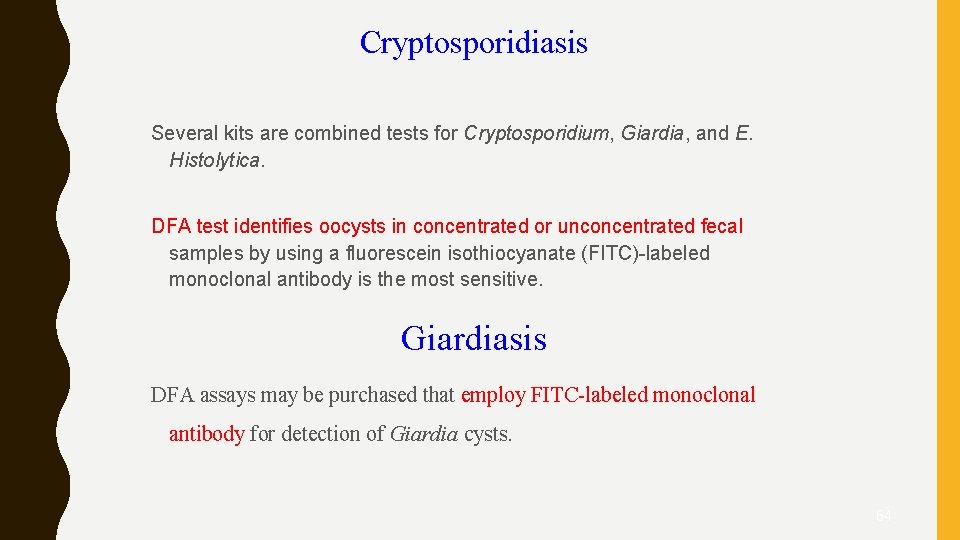 Cryptosporidiasis

Several kits are combined tests for Cryptosporidium, Giardia, and E. Histolytica.

DFA test identifies oocysts in concentrated or unconcentrated fecal samples by using a fluorescein isothiocyanate (FITC)-labeled monoclonal antibody is the most sensitive.

Giardiasis

DFA assays may be purchased that employ FITC-labeled monoclonal antibody for detection of Giardia cysts.

64